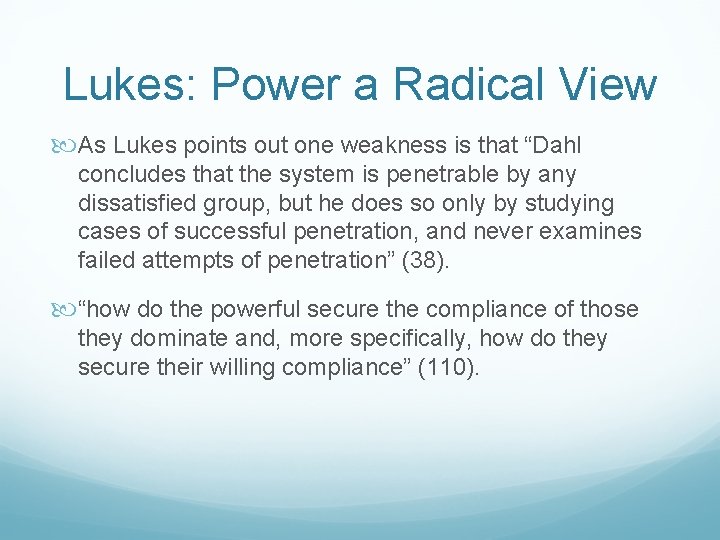 Lukes: Power a Radical View

As Lukes points out one weakness is that “Dahl concludes that the system is penetrable by any dissatisfied group, but he does so only by studying cases of successful penetration, and never examines failed attempts of penetration” (38).

“how do the powerful secure the compliance of those they dominate and, more specifically, how do they secure their willing compliance” (110).